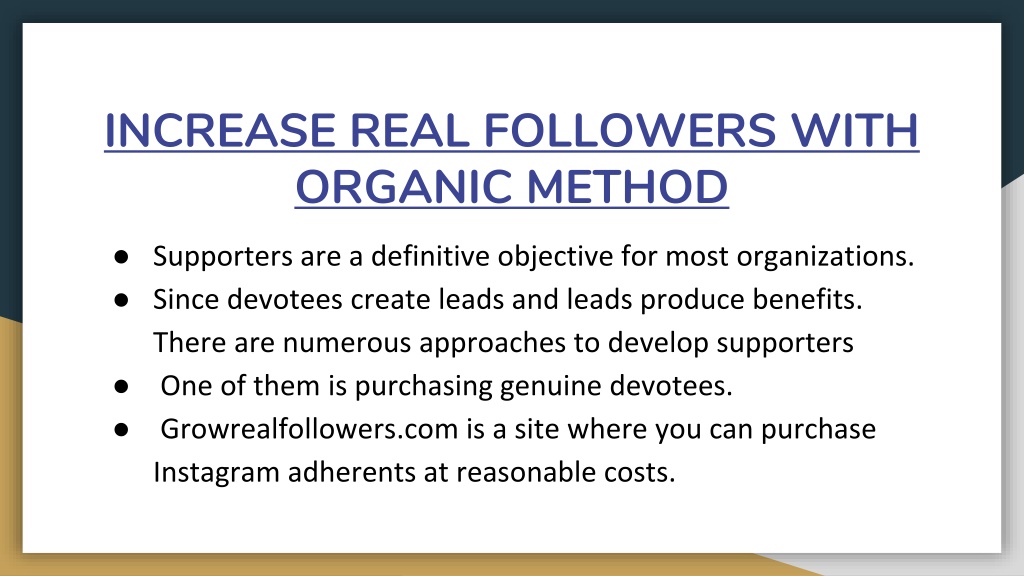 INCREASE REAL FOLLOWERS WITH ORGANIC METHOD

● Supporters are a definitive objective for most organizations.
● Since devotees create leads and leads produce benefits. There are numerous approaches to develop supporters
● One of them is purchasing genuine devotees.
● Growrealfollowers.com is a site where you can purchase Instagram adherents at reasonable costs.